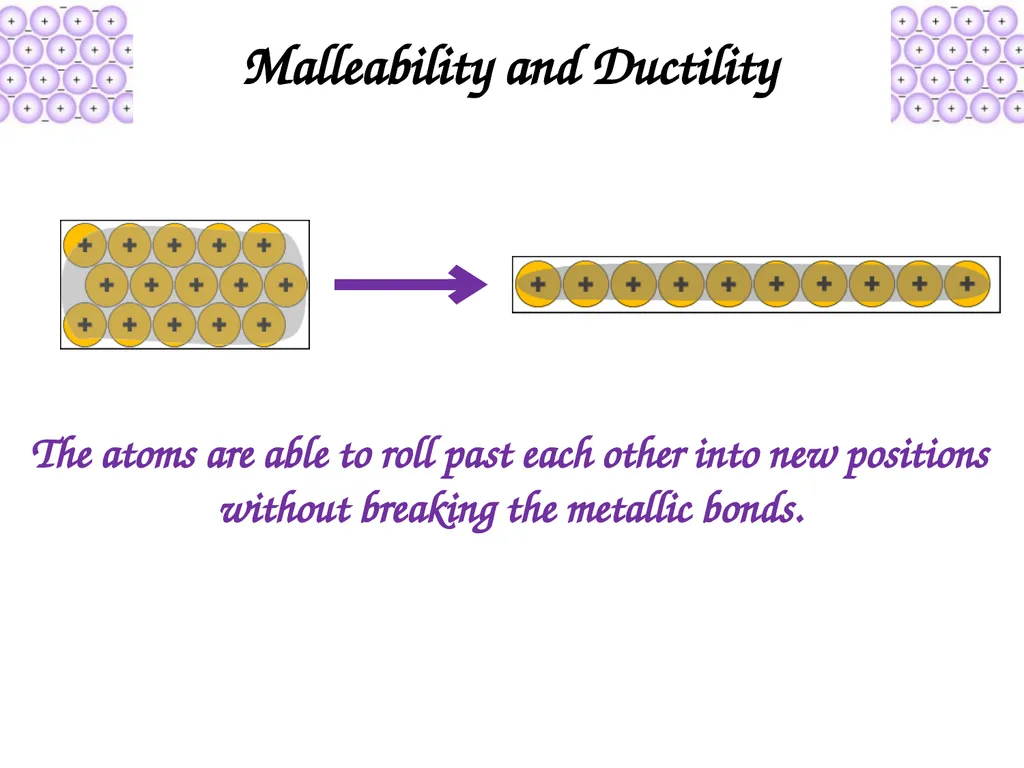 Malleability and Ductility

The atoms are able to roll past each other into new positions without breaking the metallic bonds.